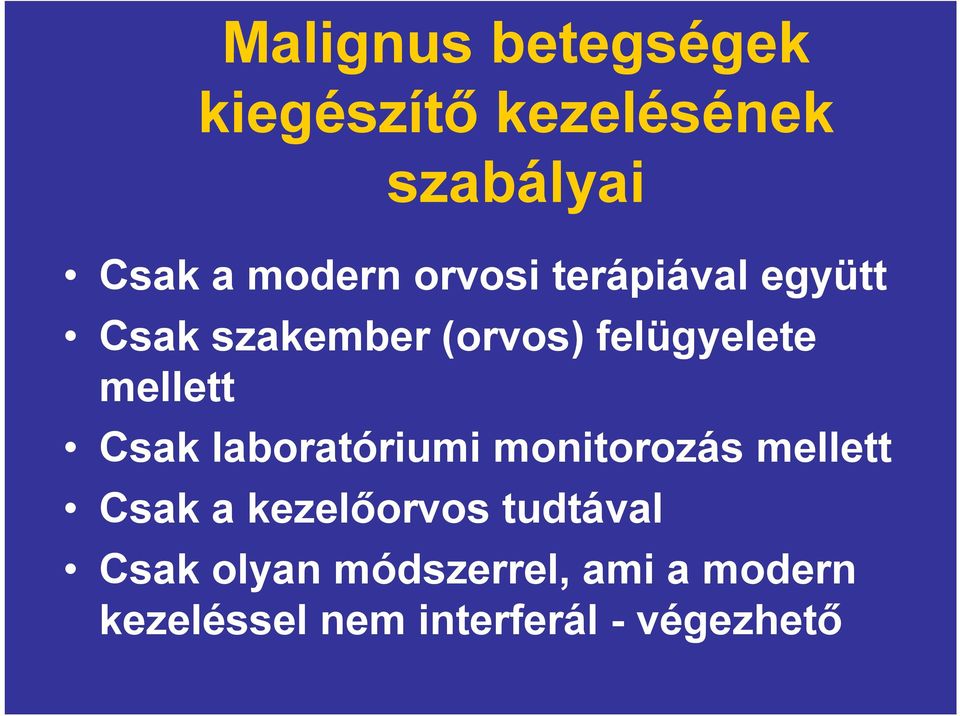 Malignus betegségek kiegészítő kezelésének szabályai

• Csak a modern orvosi terápiával együtt
• Csak szakember (orvos) felügyelete mellett
• Csak laboratóriumi monitorozás mellett
• Csak a kezelőorvos tudtával
• Csak olyan módszerrel, ami a modern kezeléssel nem interferál - végezhető